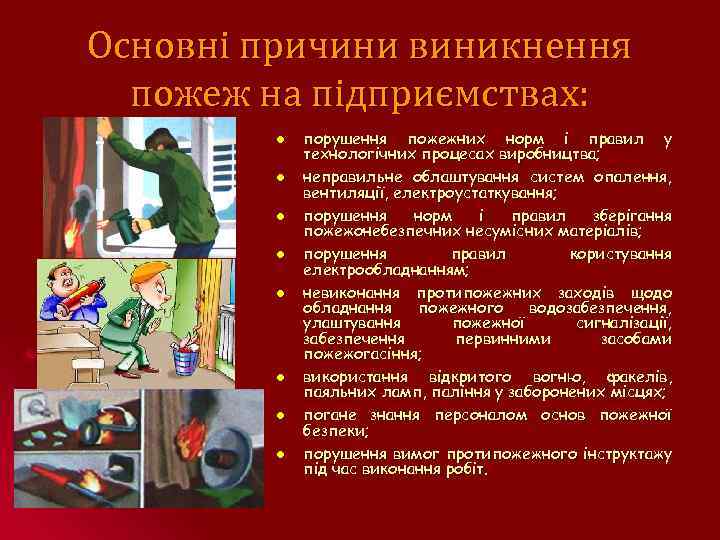 Основні причини виникнення пожеж на підприємствах:

- порушення пожежних норм і правил у технологічних процесах виробництва;
- неправильне облаштування систем опалення, вентиляції, електроустаткування;
- порушення норм і правил зберігання пожежонебезпечних несумісних матеріалів;
- порушення правил користування електрообладнанням;
- невиконання протипожежних заходів щодо обладнання пожежного водозабезпечення, улаштування пожежної сигналізації, забезпечення первинними засобами пожежогасіння;
- використання відкритого вогню, факелів, паяльних ламп, паління у заборонених місцях;
- погане знання персоналом основ пожежної безпеки;
- порушення вимог протипожежного інструктажу під час виконання робіт.